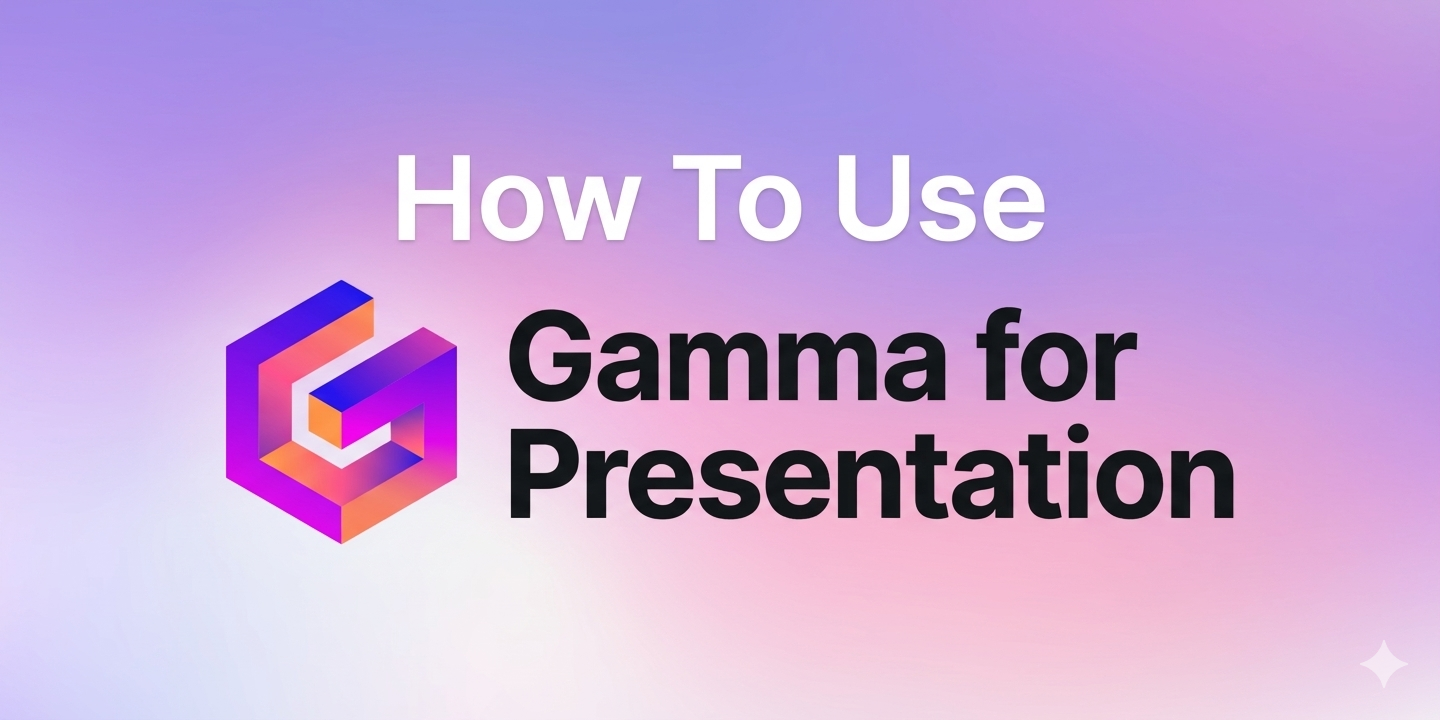 How To Use

Gamma for Presentation